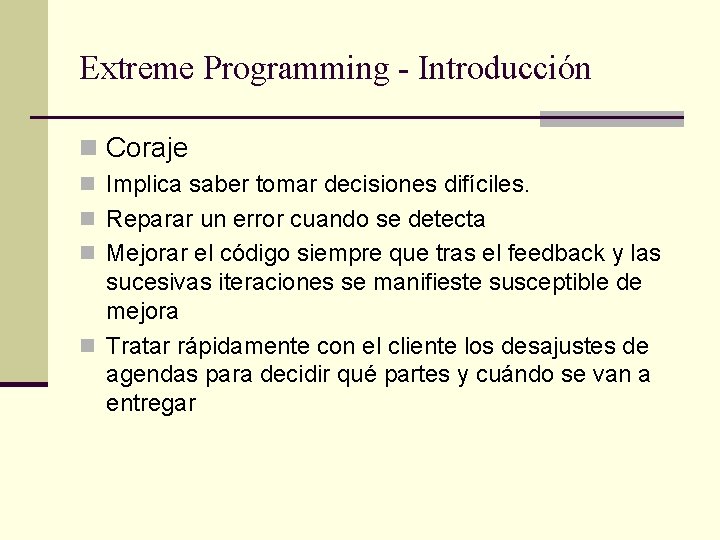 Extreme Programming - Introducción

Coraje

Implica saber tomar decisiones difíciles.

Reparar un error cuando se detecta

Mejorar el código siempre que tras el feedback y las sucesivas iteraciones se manifieste susceptible de mejora

Tratar rápidamente con el cliente los desajustes de agendas para decidir qué partes y cuándo se van a entregar